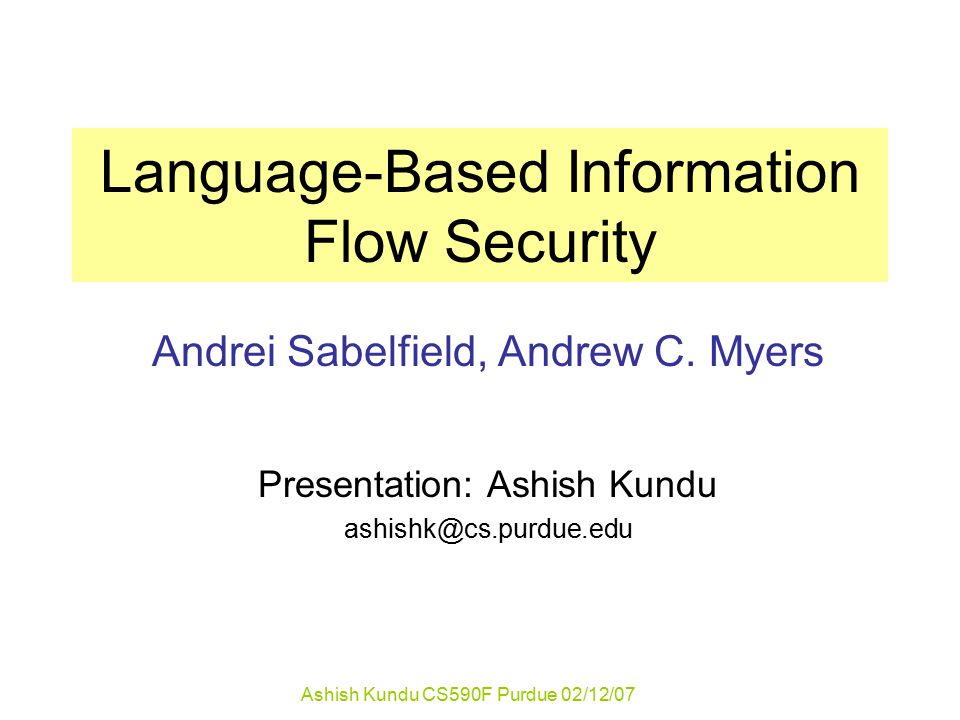 Language-Based Information Flow Security

Andrei Sabelfield, Andrew C. Myers

Presentation: Ashish Kundu
ashishk@cs.purdue.edu

Ashish Kundu CS590F Purdue 02/12/07